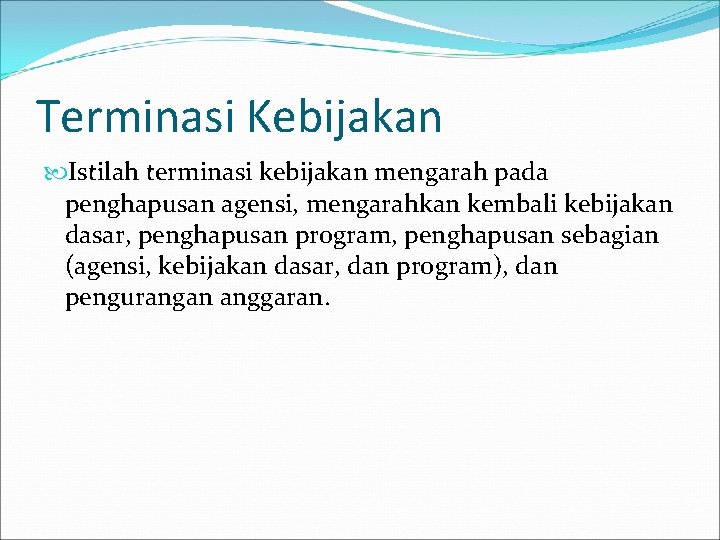 Terminasi Kebijakan

Istilah terminasi kebijakan mengarah pada penghapusan agensi, mengarahkan kembali kebijakan dasar, penghapusan program, penghapusan sebagian (agensi, kebijakan dasar, dan program), dan pengurangan anggaran.